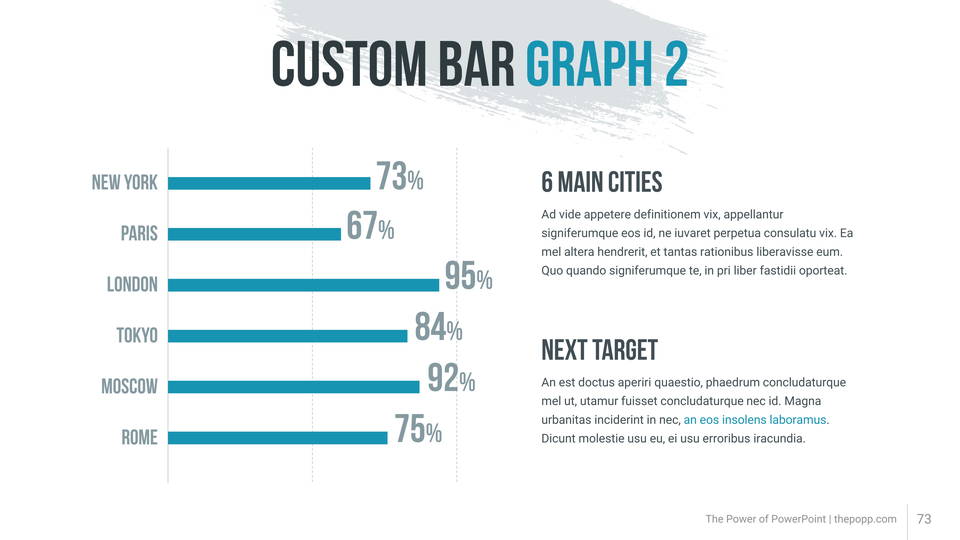 CUSTOM BAR GRAPH 2

NEW YORK 73%
PARIS 67%
LONDON 95%
TOKYO 84%
MOSCOW 92%
ROME 75%

6 MAIN CITIES

Ad vide appetere definitionem vix, appellantur signiferumque eos id, ne iuvaret perpetua consulatu vix. Ea mel altera hendrerit, et tantas rationibus liberavisse eum. Quo quando signiferumque te, in pri liber fastidii oporteat.

NEXT TARGET

An est doctus aperiri quaestio, phaedrum concludaturque mel ut, utamur fuisset concludaturque nec id. Magna urbanitas inciderint in nec, an eos insolens laboramus. Dicunt molestie usu eu, ei usu erroribus iracundia.

The Power of PowerPoint | thepopp.com 73